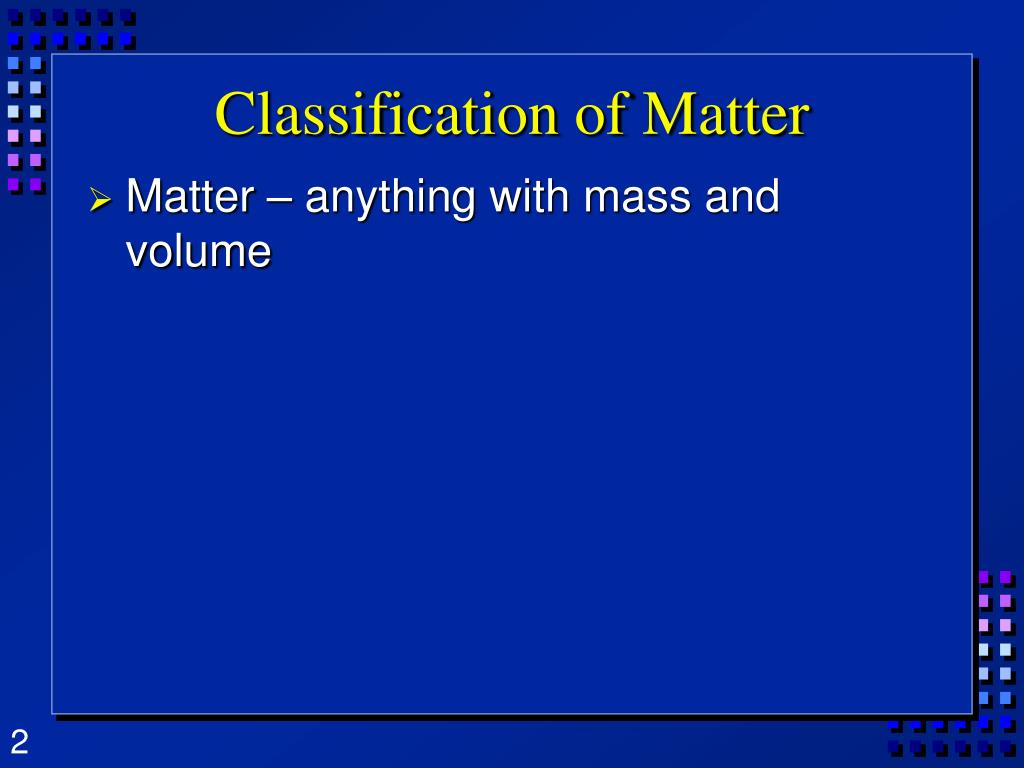 Classification of Matter

➢ Matter – anything with mass and volume

2